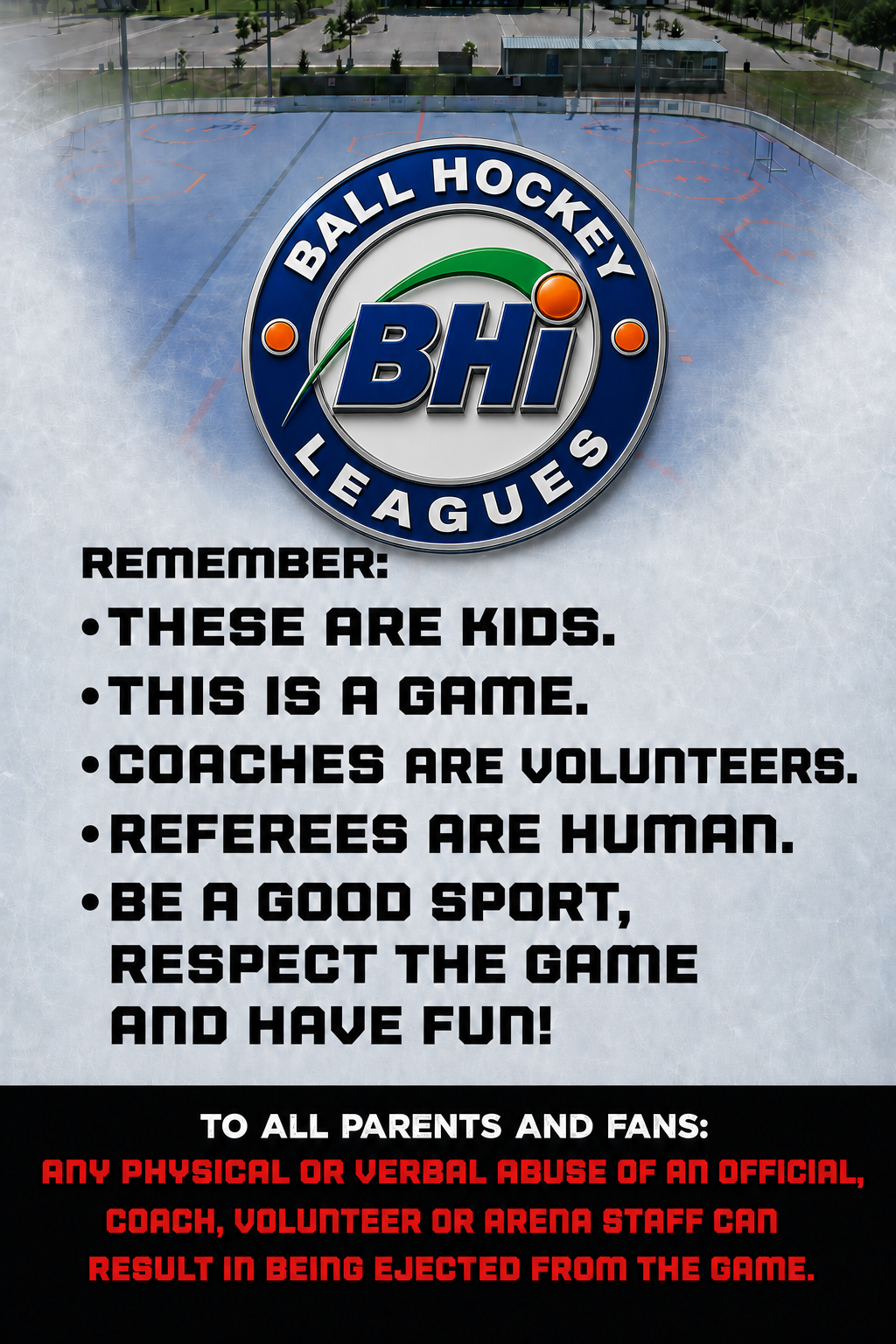 BALL HOCKEY
BHi
LEAGUES

REMEMBER:
• THESE ARE KIDS.
• THIS IS A GAME.
• COACHES ARE VOLUNTEERS.
• REFEREES ARE HUMAN.
• BE A GOOD SPORT, RESPECT THE GAME AND HAVE FUN!

TO ALL PARENTS AND FANS:
ANY PHYSICAL OR VERBAL ABUSE OF AN OFFICIAL, COACH, VOLUNTEER OR ARENA STAFF CAN RESULT IN BEING EJECTED FROM THE GAME.